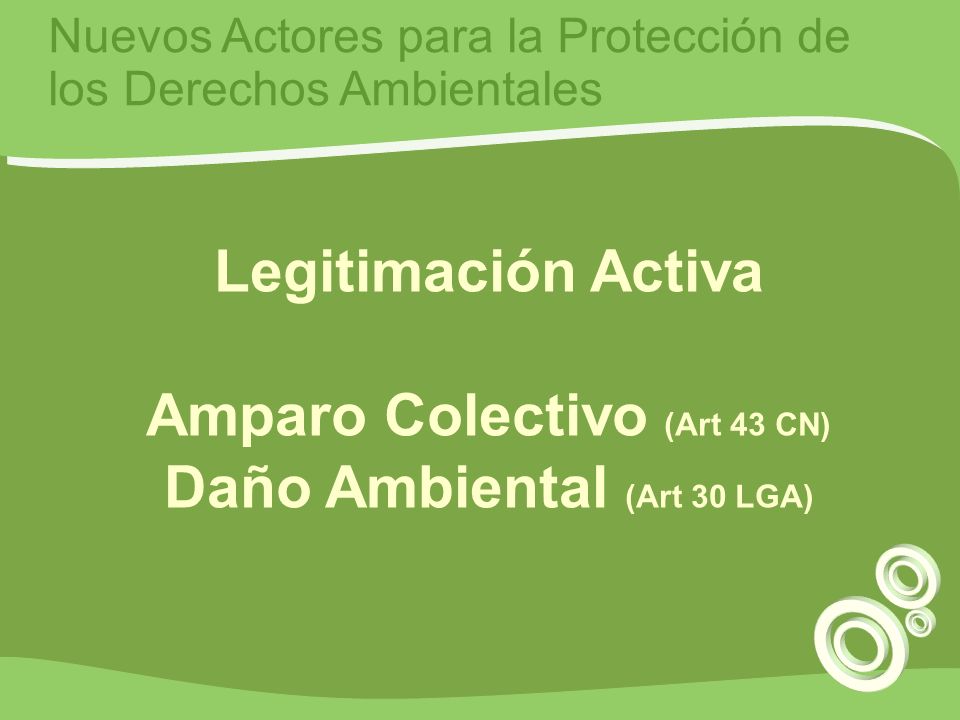 Nuevos Actores para la Protección de los Derechos Ambientales

Legitimación Activa

Amparo Colectivo (Art 43 CN)
Daño Ambiental (Art 30 LGA)